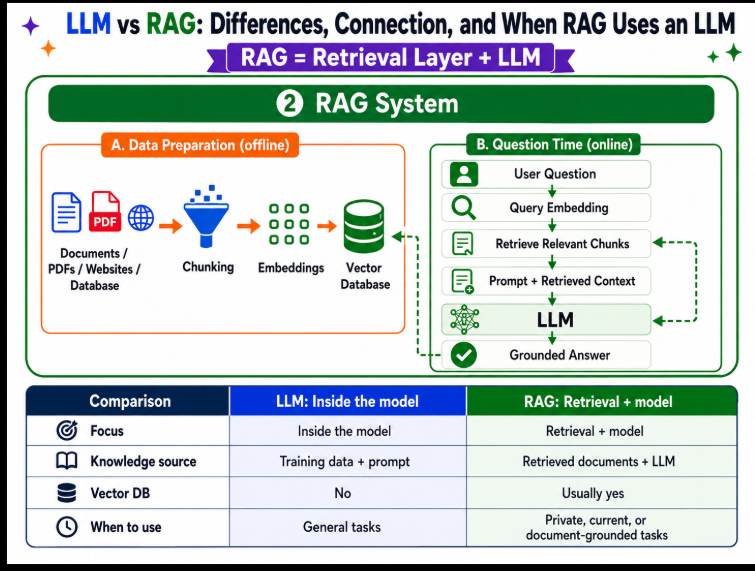 LLM vs RAG: Differences, Connection, and When RAG Uses an LLM

RAG = Retrieval Layer + LLM

2 RAG System

A. Data Preparation (offline)

PDF

Documents / PDFs / Websites / Database

Chunking

Embeddings

Vector Database

B. Question Time (online)

User Question

Query Embedding

Retrieve Relevant Chunks

Prompt + Retrieved Context

LLM

Grounded Answer

| Comparison | LLM: Inside the model | RAG: Retrieval + model |
|---|---|---|
| Focus | Inside the model | Retrieval + model |
| Knowledge source | Training data + prompt | Retrieved documents + LLM |
| Vector DB | No | Usually yes |
| When to use | General tasks | Private, current, or document-grounded tasks |